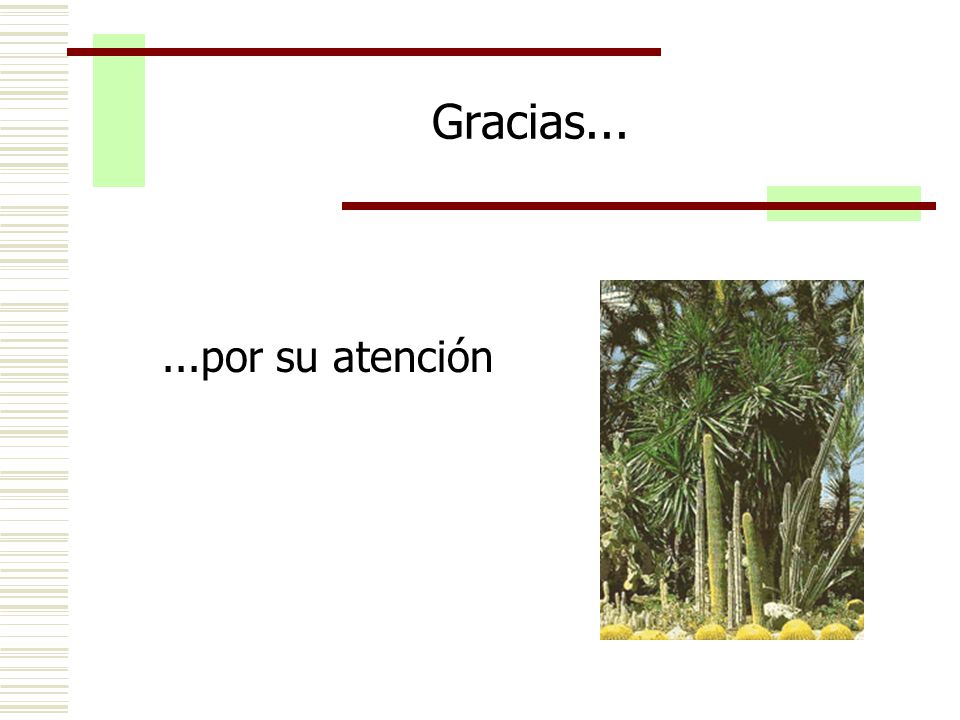 Gracias...

...por su atención